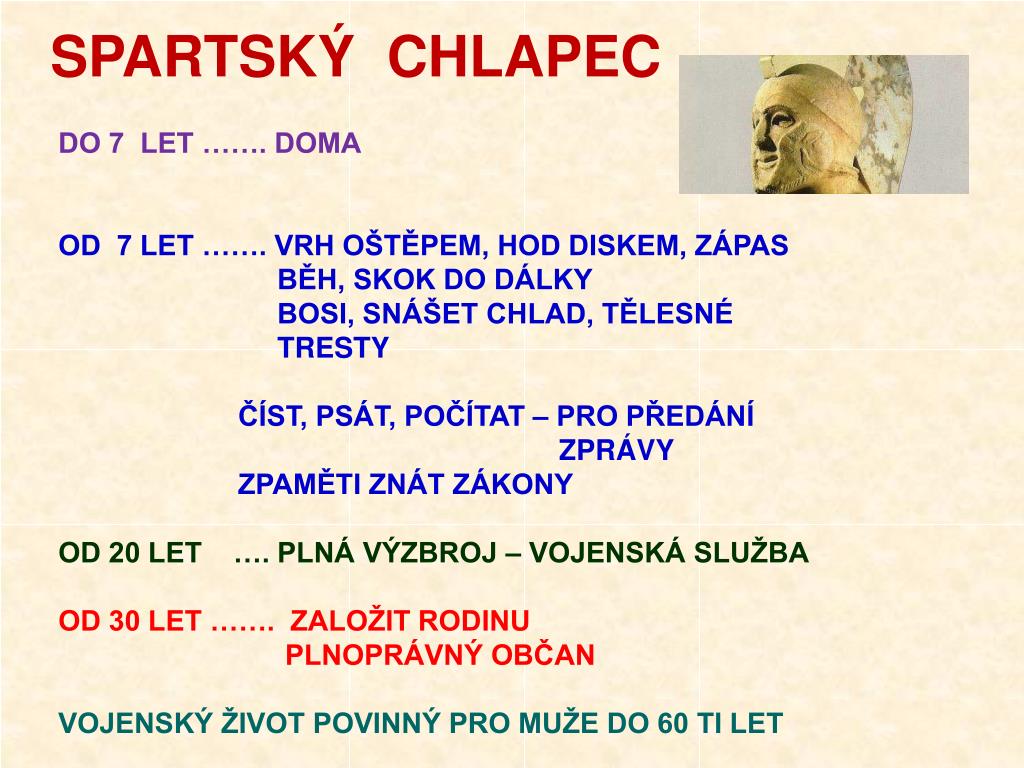 SPARTSKÝ CHLAPEC

DO 7 LET ……. DOMA

OD 7 LET ……. VRH OŠTĚPEM, HOD DISKEM, ZÁPAS
BĚH, SKOK DO DÁLKY
BOSI, SNÁŠET CHLAD, TĚLESNÉ TRESTY

ČÍST, PSÁT, POČÍTAT – PRO PŘEDÁNÍ ZPRÁVY
ZPAMĚTI ZNÁT ZÁKONY

OD 20 LET …. PLNÁ VÝZBROJ – VOJENSKÁ SLUŽBA

OD 30 LET ……. ZALOŽIT RODINU
PLNOPRÁVNÝ OBČAN

VOJENSKÝ ŽIVOT POVINNÝ PRO MUŽE DO 60 TI LET